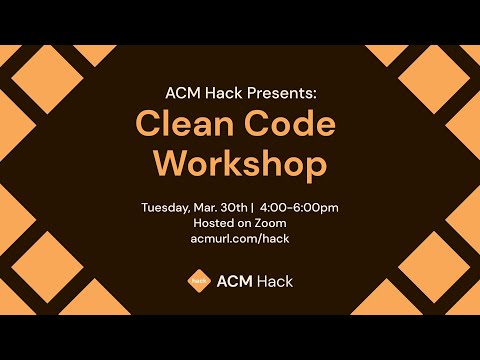 ACM Hack Presents:
Clean Code Workshop

Tuesday, Mar. 30th | 4:00-6:00pm
Hosted on Zoom
acmurl.com/hack

hack ACM Hack